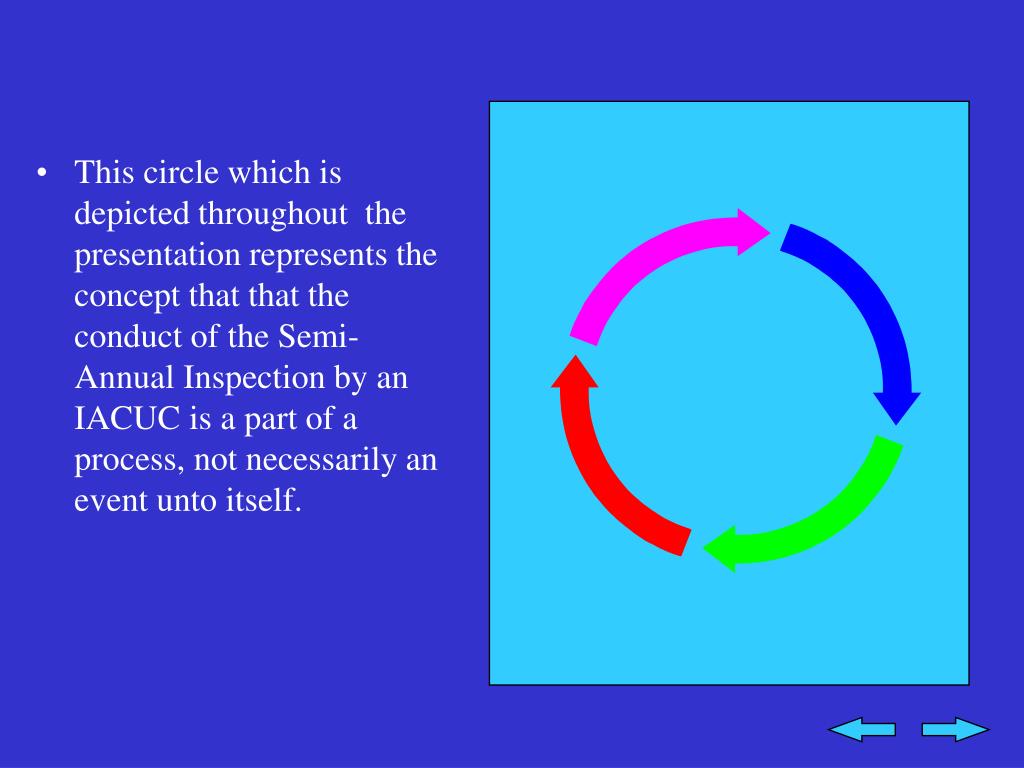 • This circle which is depicted throughout the presentation represents the concept that that the conduct of the Semi-Annual Inspection by an IACUC is a part of a process, not necessarily an event unto itself.